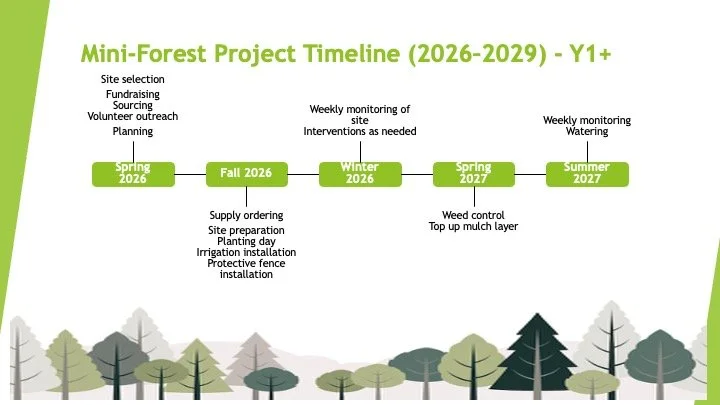 Mini-Forest Project Timeline (2026–2029) - Y1+

Site selection
Fundraising
Sourcing
Volunteer outreach
Planning

Spring 2026

Fall 2026

Supply ordering
Site preparation
Planting day
Irrigation installation
Protective fence installation

Weekly monitoring of site
Interventions as needed

Winter 2026

Spring 2027

Weed control
Top up mulch layer

Weekly monitoring
Watering

Summer 2027